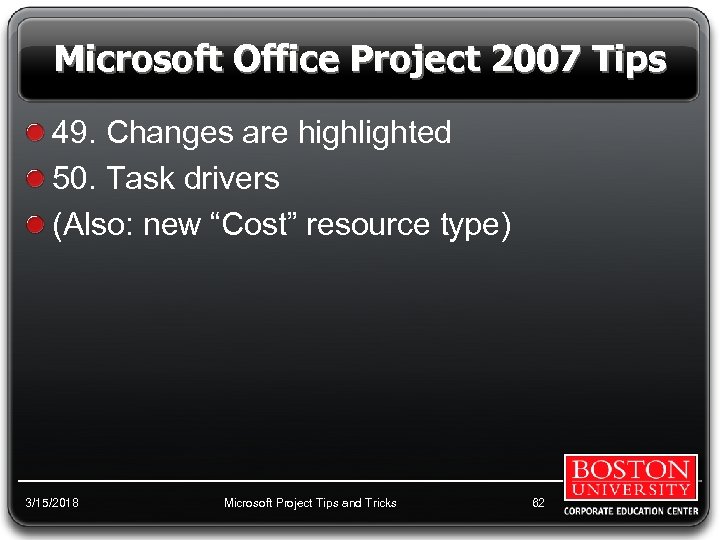 Microsoft Office Project 2007 Tips

49. Changes are highlighted

50. Task drivers

(Also: new “Cost” resource type)

3/15/2018

Microsoft Project Tips and Tricks

62

BOSTON UNIVERSITY

CORPORATE EDUCATION CENTER